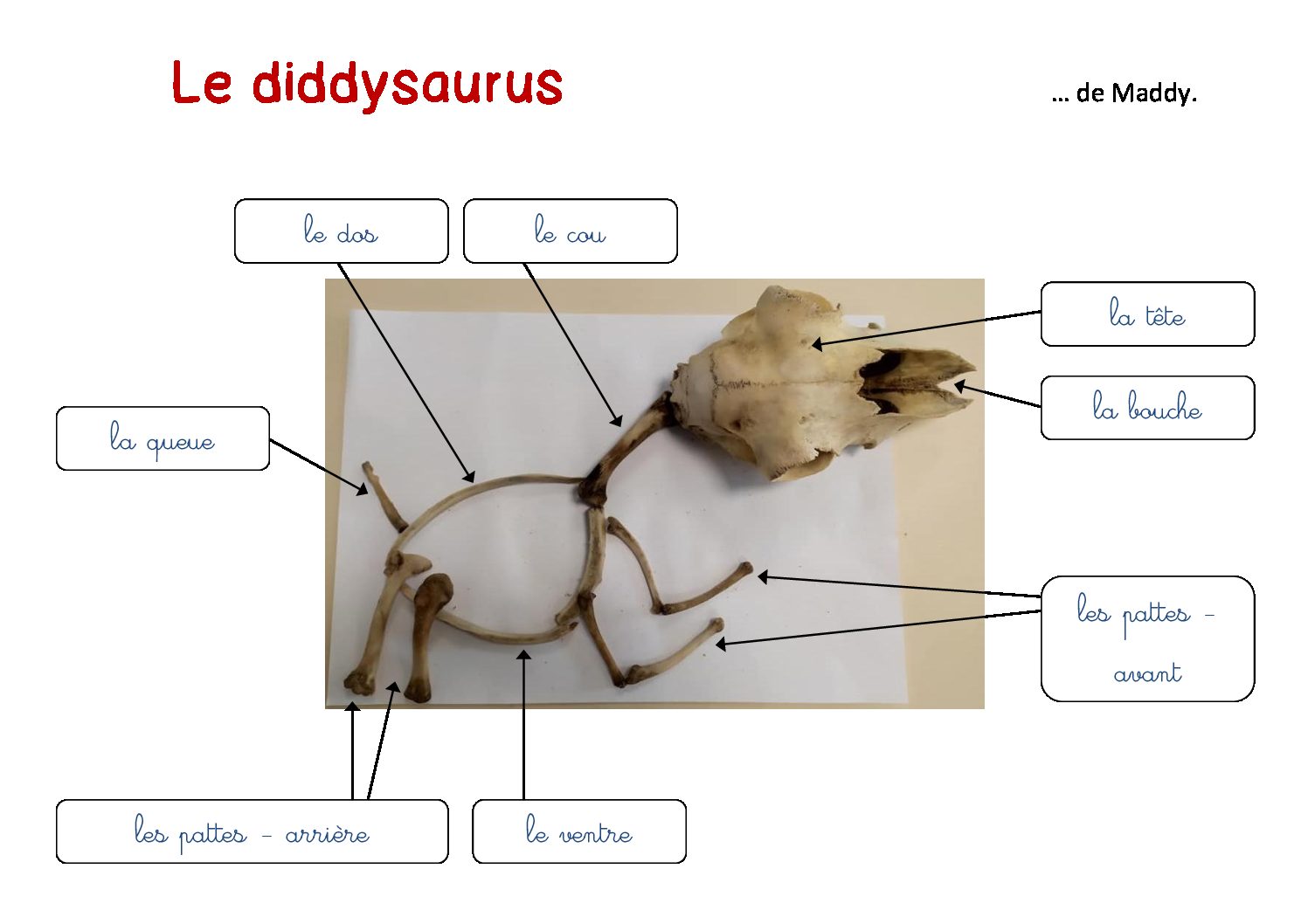 Le diddysaurus

… de Maddy.

le dos

le cou

la tête

la bouche

la queue

les pattes - avant

les pattes - arrière

le ventre